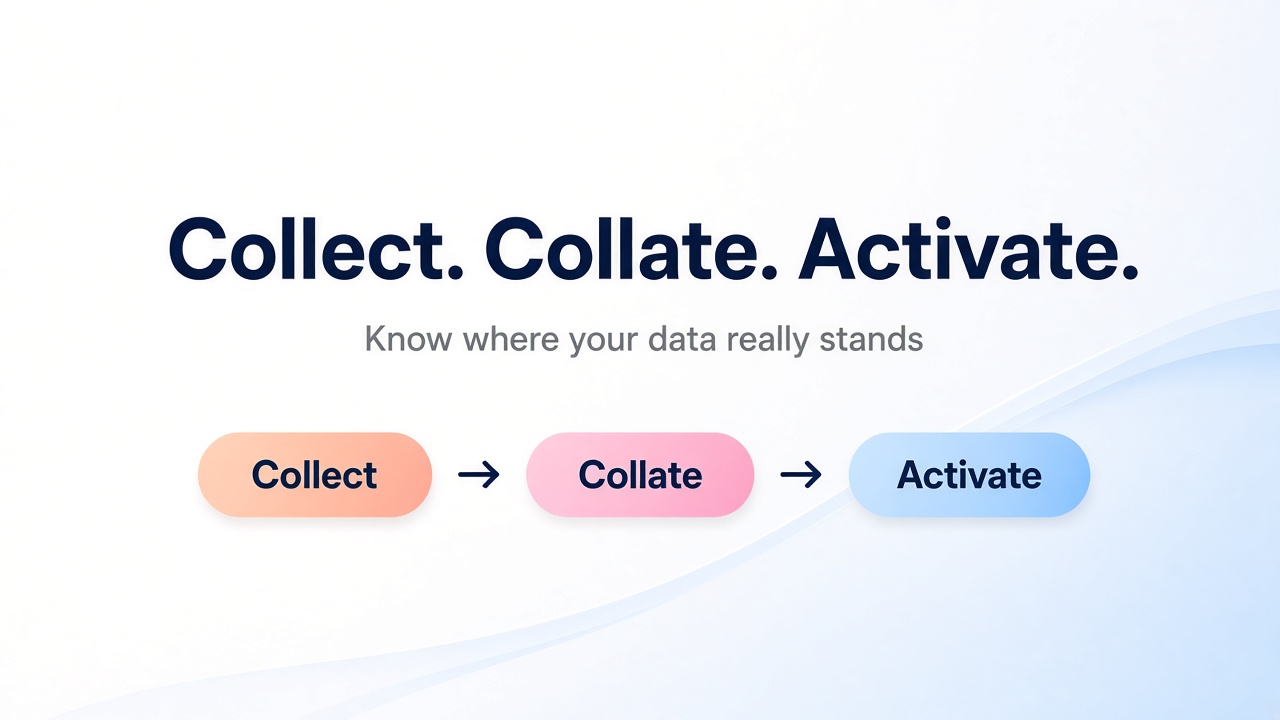 Collect. Collate. Activate.

Know where your data really stands

Collect → Collate → Activate